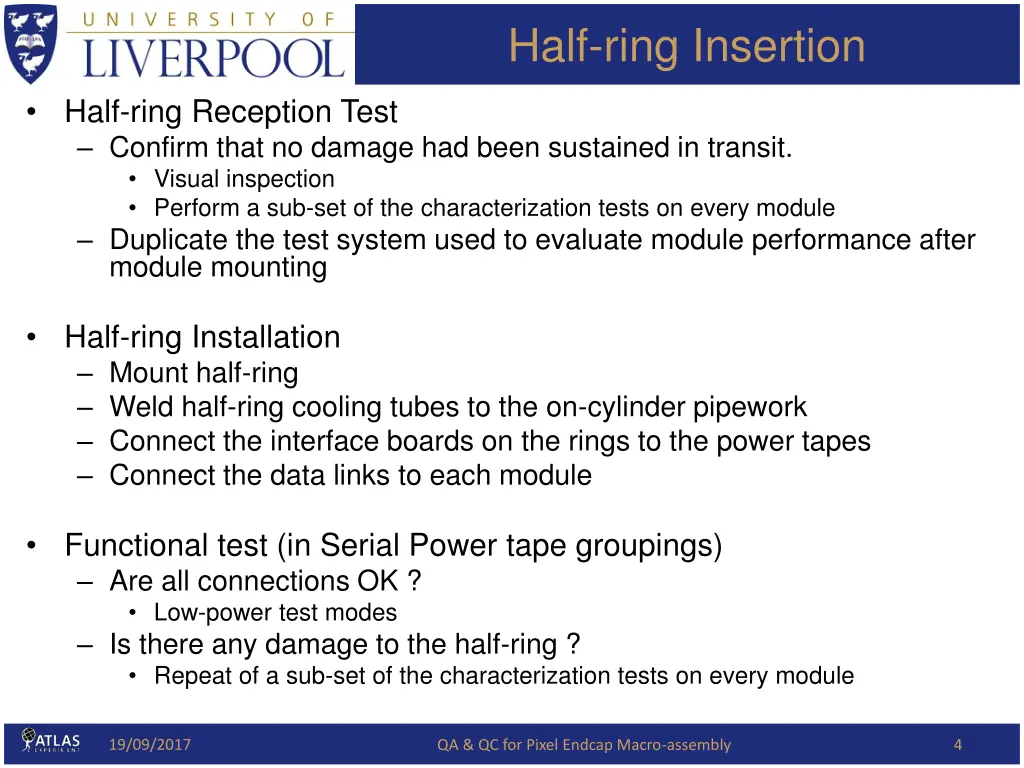 UNIVERSITY OF LIVERPOOL

Half-ring Insertion

• Half-ring Reception Test
– Confirm that no damage had been sustained in transit.
• Visual inspection
• Perform a sub-set of the characterization tests on every module
– Duplicate the test system used to evaluate module performance after module mounting

• Half-ring Installation
– Mount half-ring
– Weld half-ring cooling tubes to the on-cylinder pipework
– Connect the interface boards on the rings to the power tapes
– Connect the data links to each module

• Functional test (in Serial Power tape groupings)
– Are all connections OK ?
• Low-power test modes
– Is there any damage to the half-ring ?
• Repeat of a sub-set of the characterization tests on every module

ATLAS EXPERIMENT

19/09/2017

QA & QC for Pixel Endcap Macro-assembly

4